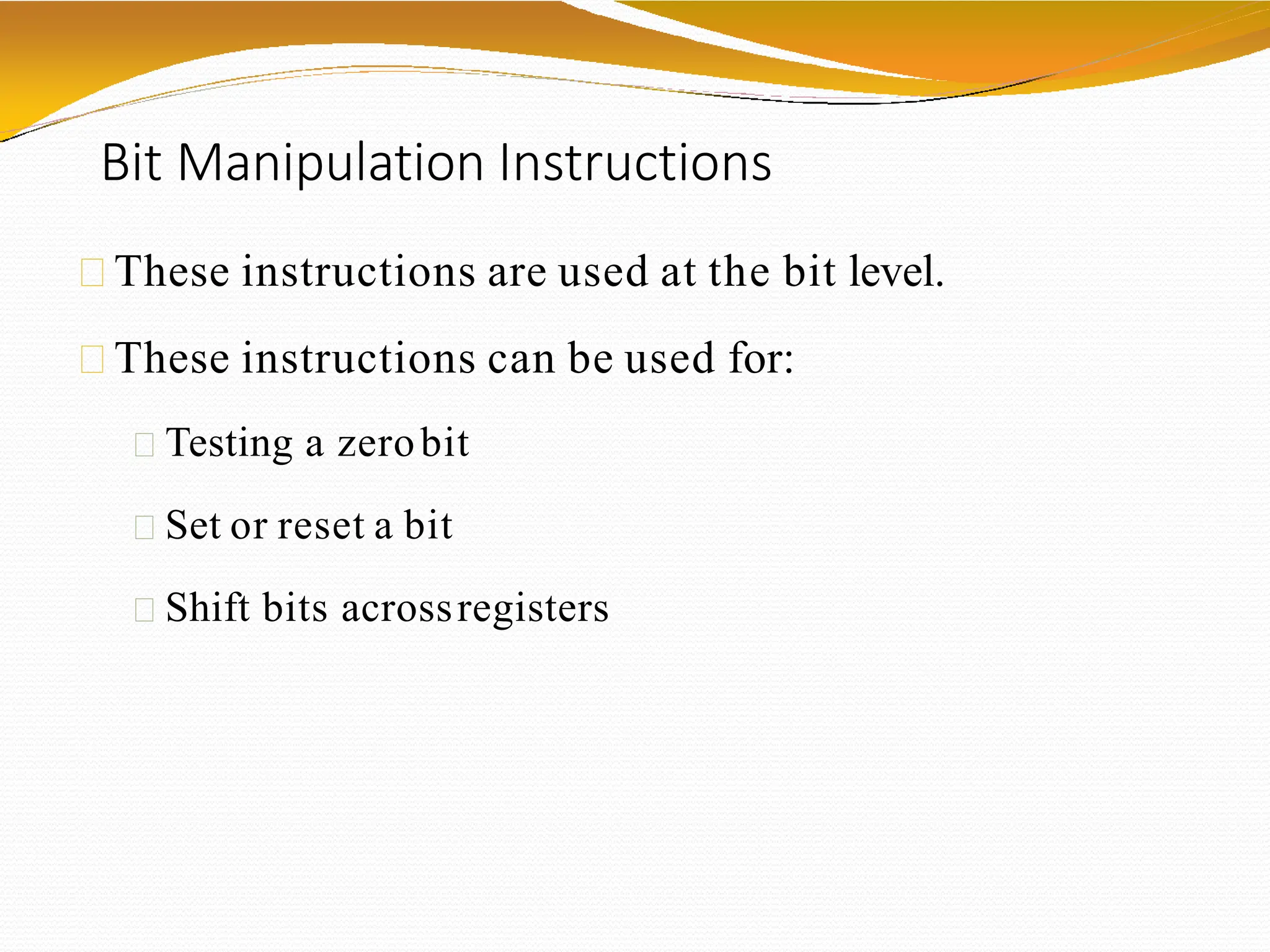 Bit Manipulation Instructions

These instructions are used at the bit level.

These instructions can be used for:

Testing a zero bit

Set or reset a bit

Shift bits across registers